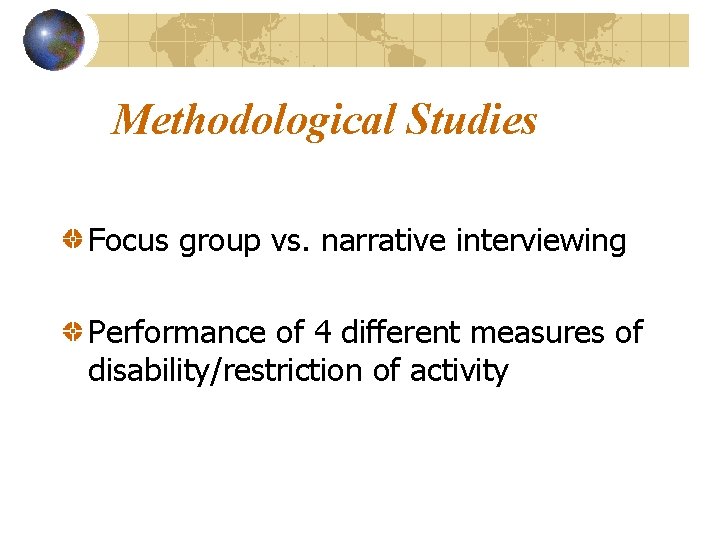 Methodological Studies

Focus group vs. narrative interviewing

Performance of 4 different measures of disability/restriction of activity